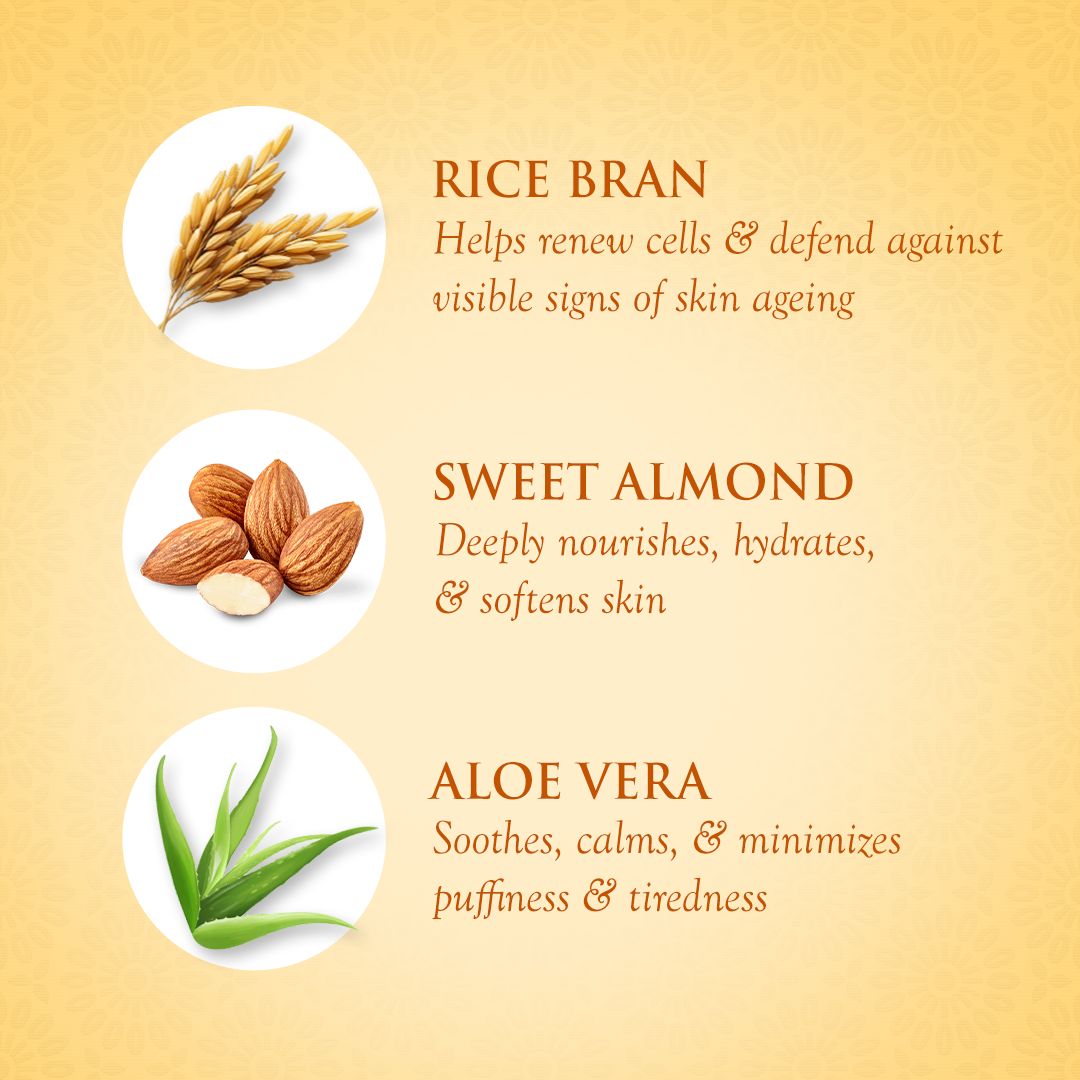 RICE BRAN
Helps renew cells & defend against visible signs of skin ageing

SWEET ALMOND
Deeply nourishes, hydrates, & softens skin

ALOE VERA
Soothes, calms, & minimizes puffiness & tiredness